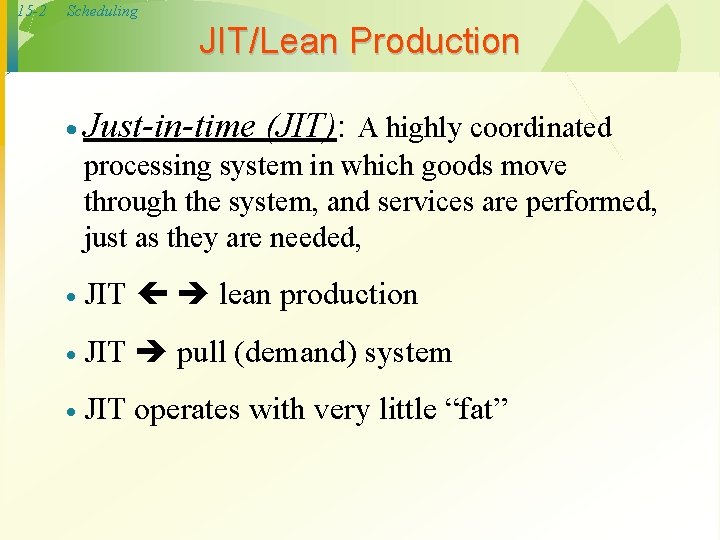 15-2 Scheduling

JIT/Lean Production

• Just-in-time (JIT): A highly coordinated processing system in which goods move through the system, and services are performed, just as they are needed,

• JIT ← → lean production

• JIT → pull (demand) system

• JIT operates with very little “fat”